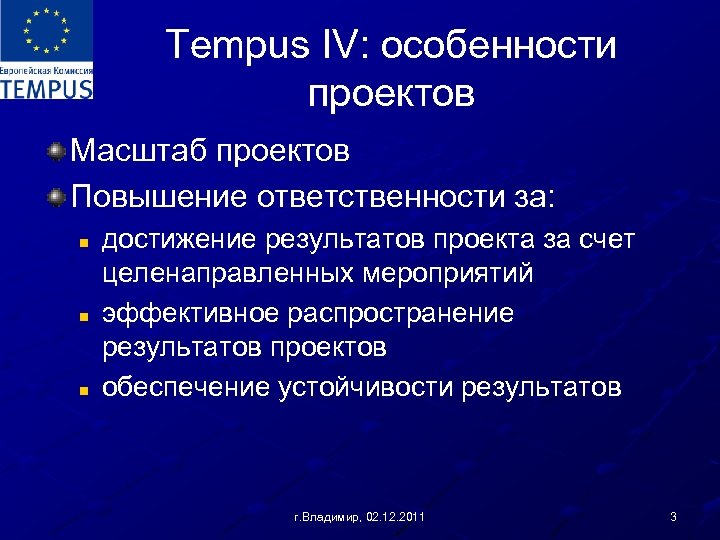 Европейская Комиссия
TEMPUS

Tempus IV: особенности проектов

Масштаб проектов

Повышение ответственности за:

достижение результатов проекта за счет целенаправленных мероприятий

эффективное распространение результатов проектов

обеспечение устойчивости результатов

г.Владимир, 02.12.2011

3